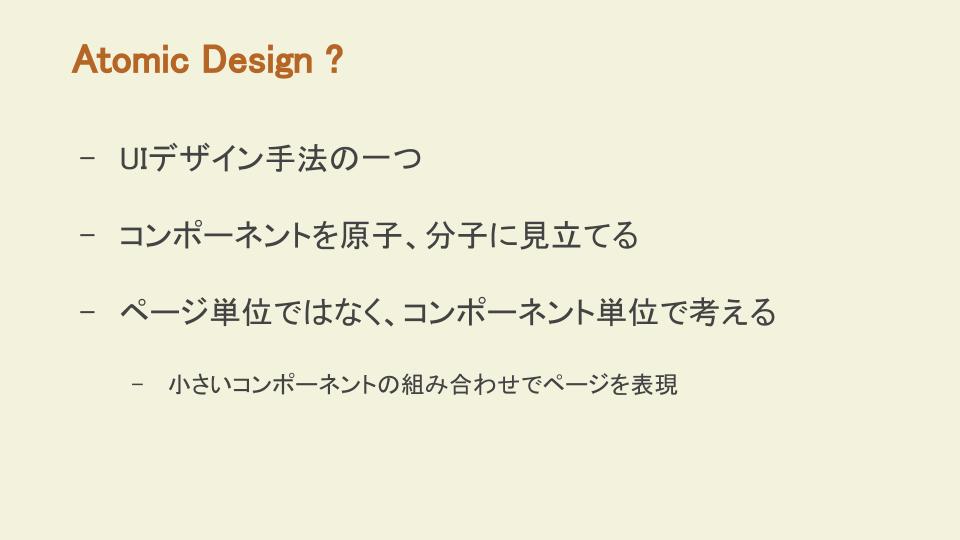 Atomic Design ?

- UIデザイン手法の一つ

- コンポーネントを原子、分子に見立てる

- ページ単位ではなく、コンポーネント単位で考える

- 小さいコンポーネントの組み合わせでページを表現